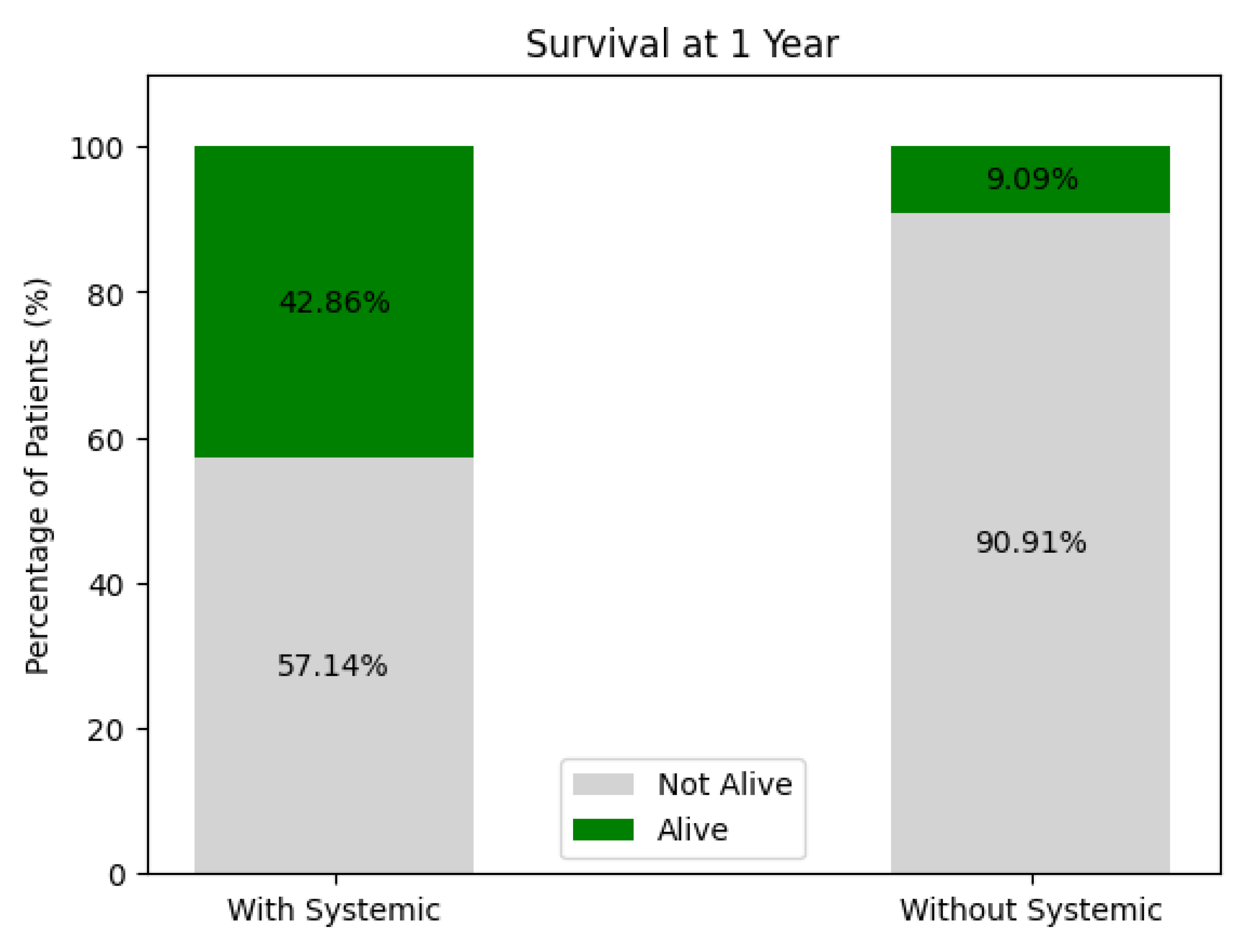 Survival at 1 Year

Percentage of Patients (%)

100
80
60
40
20
0

42.86%
57.14%
9.09%
90.91%

Not Alive
Alive

With Systemic
Without Systemic